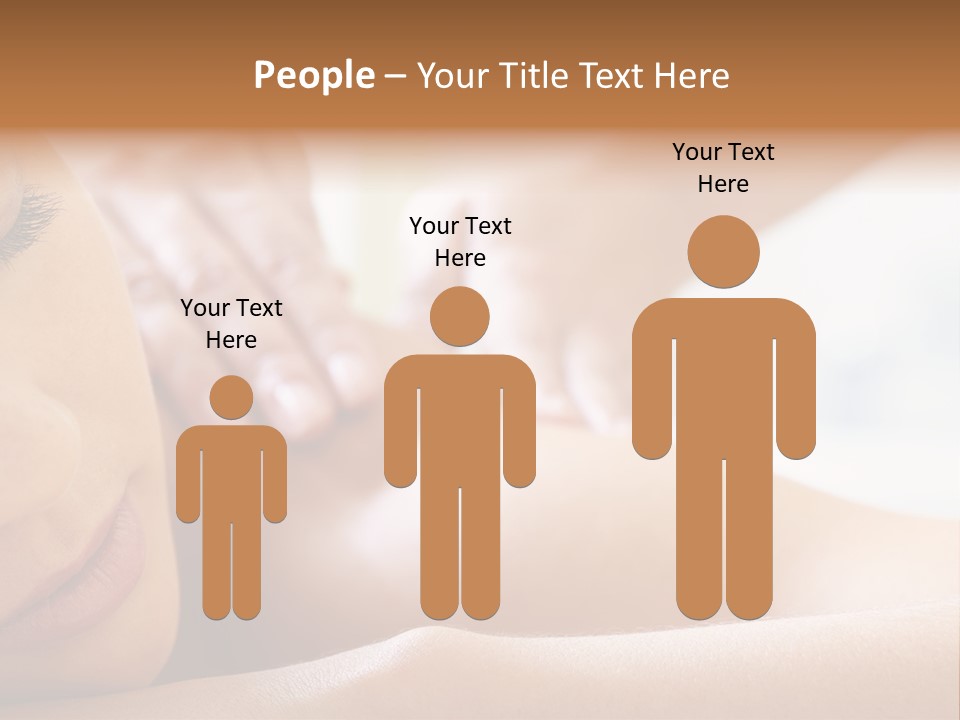 People – Your Title Text Here

Your Text Here

Your Text Here

Your Text Here